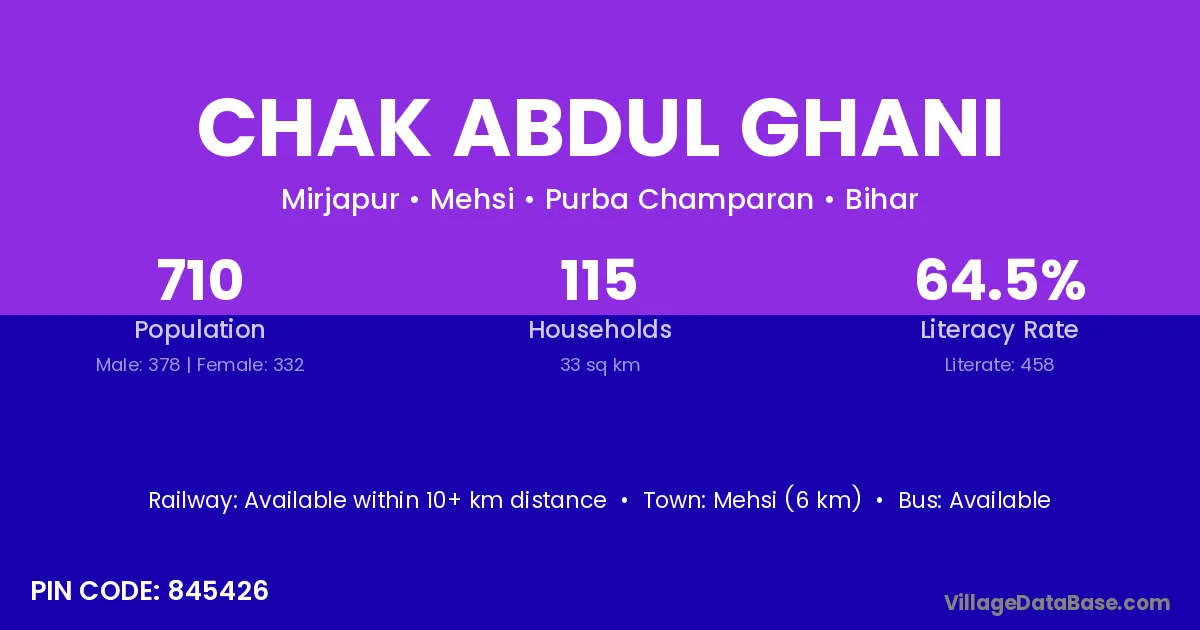 CHAK ABDUL GHANI

Mirjapur • Mehsi • Purba Champaran • Bihar

710
Population
Male: 378 | Female: 332

115
Households
33 sq km

64.5%
Literacy Rate
Literate: 458

Railway: Available within 10+ km distance • Town: Mehsi (6 km) • Bus: Available

PIN CODE: 845426

VillageDataBase.com